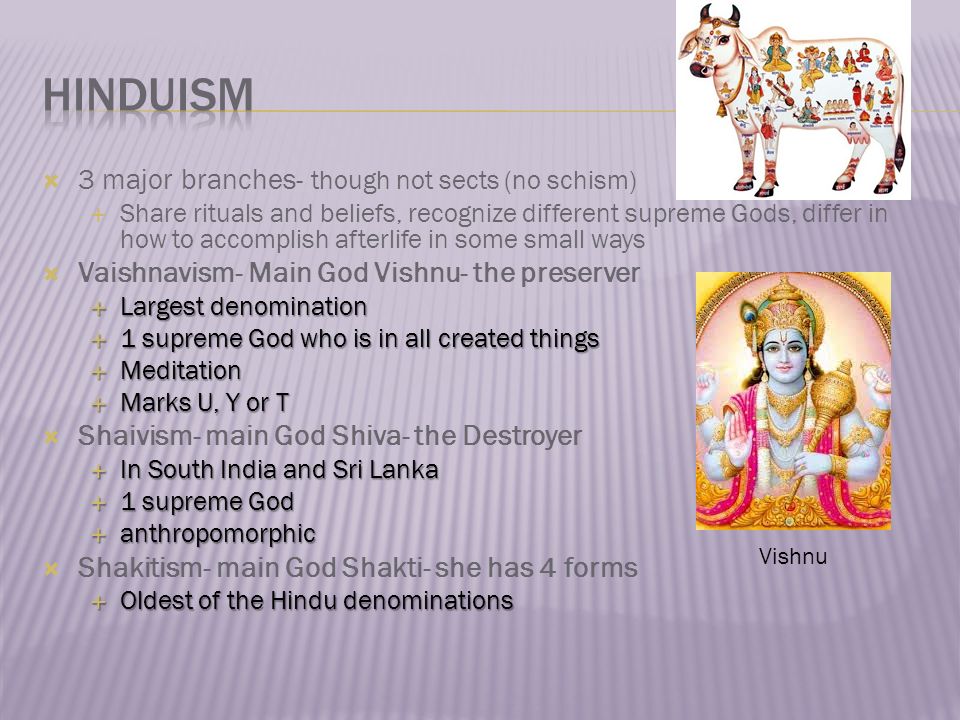 HINDUISM

3 major branches- though not sects (no schism)
Share rituals and beliefs, recognize different supreme Gods, differ in how to accomplish afterlife in some small ways
Vaishnavism- Main God Vishnu- the preserver
Largest denomination
1 supreme God who is in all created things
Meditation
Marks U, Y or T
Shaivism- main God Shiva- the Destroyer
In South India and Sri Lanka
1 supreme God
anthropomorphic
Shakitism- main God Shakti- she has 4 forms
Oldest of the Hindu denominations

Vishnu